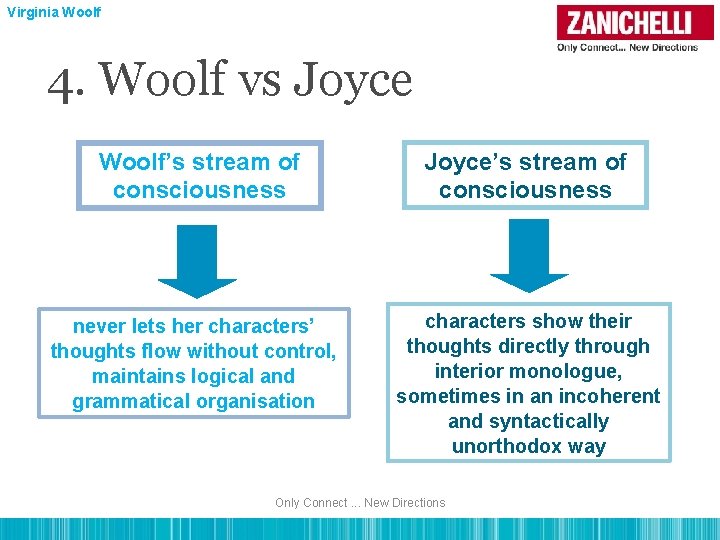 Virginia Woolf

ZANICHELLI
Only Connect... New Directions

4. Woolf vs Joyce

Woolf's stream of consciousness

never lets her characters' thoughts flow without control, maintains logical and grammatical organisation

Joyce's stream of consciousness

characters show their thoughts directly through interior monologue, sometimes in an incoherent and syntactically unorthodox way

Only Connect ... New Directions